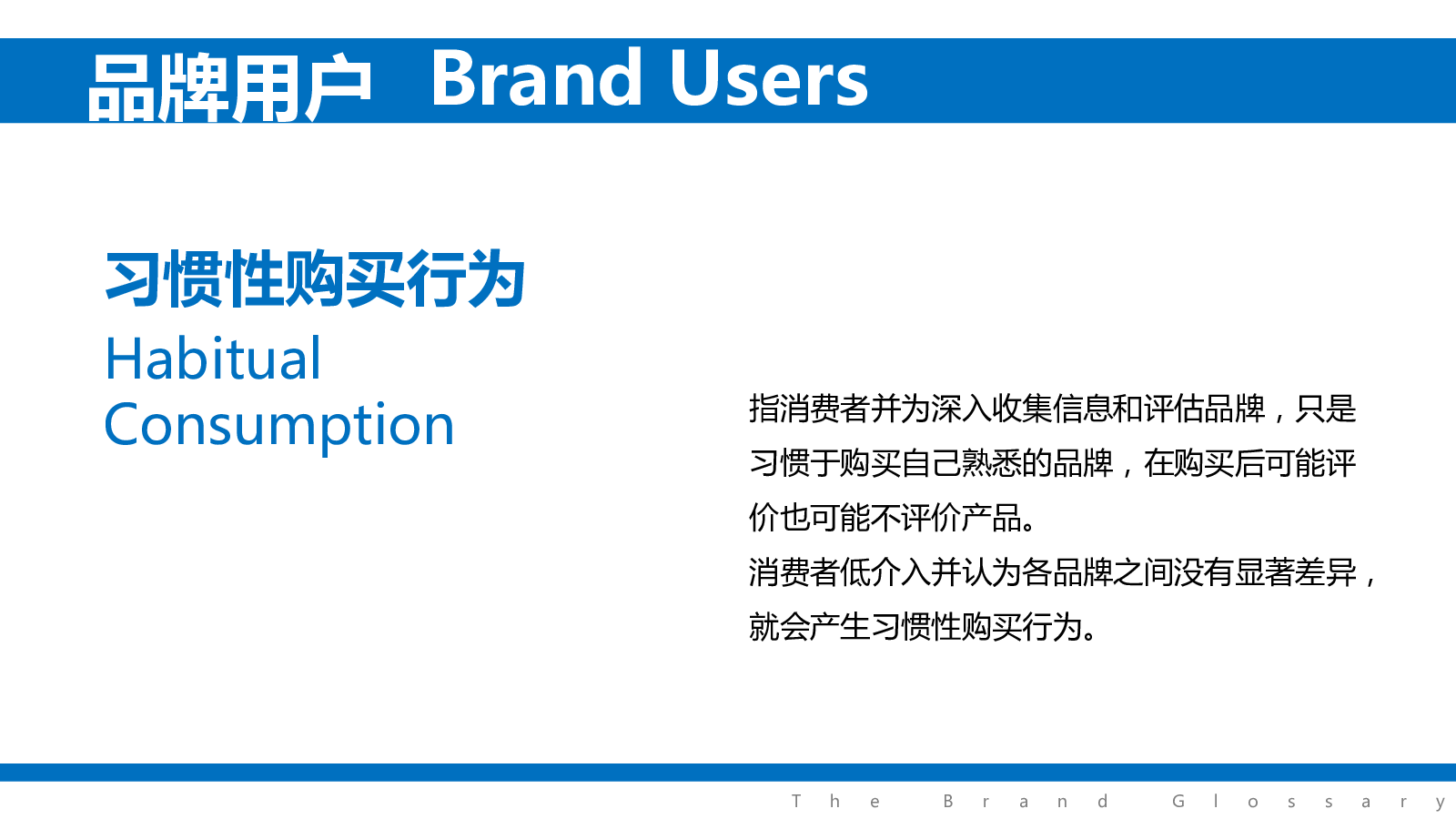 品牌用户 Brand Users

习惯性购买行为

Habitual Consumption

指消费者并为深入收集信息和评估品牌，只是习惯于购买自己熟悉的品牌，在购买后可能评价也可能不评价产品。

消费者低介入并认为各品牌之间没有显著差异，就会产生习惯性购买行为。

The Brand Glossary